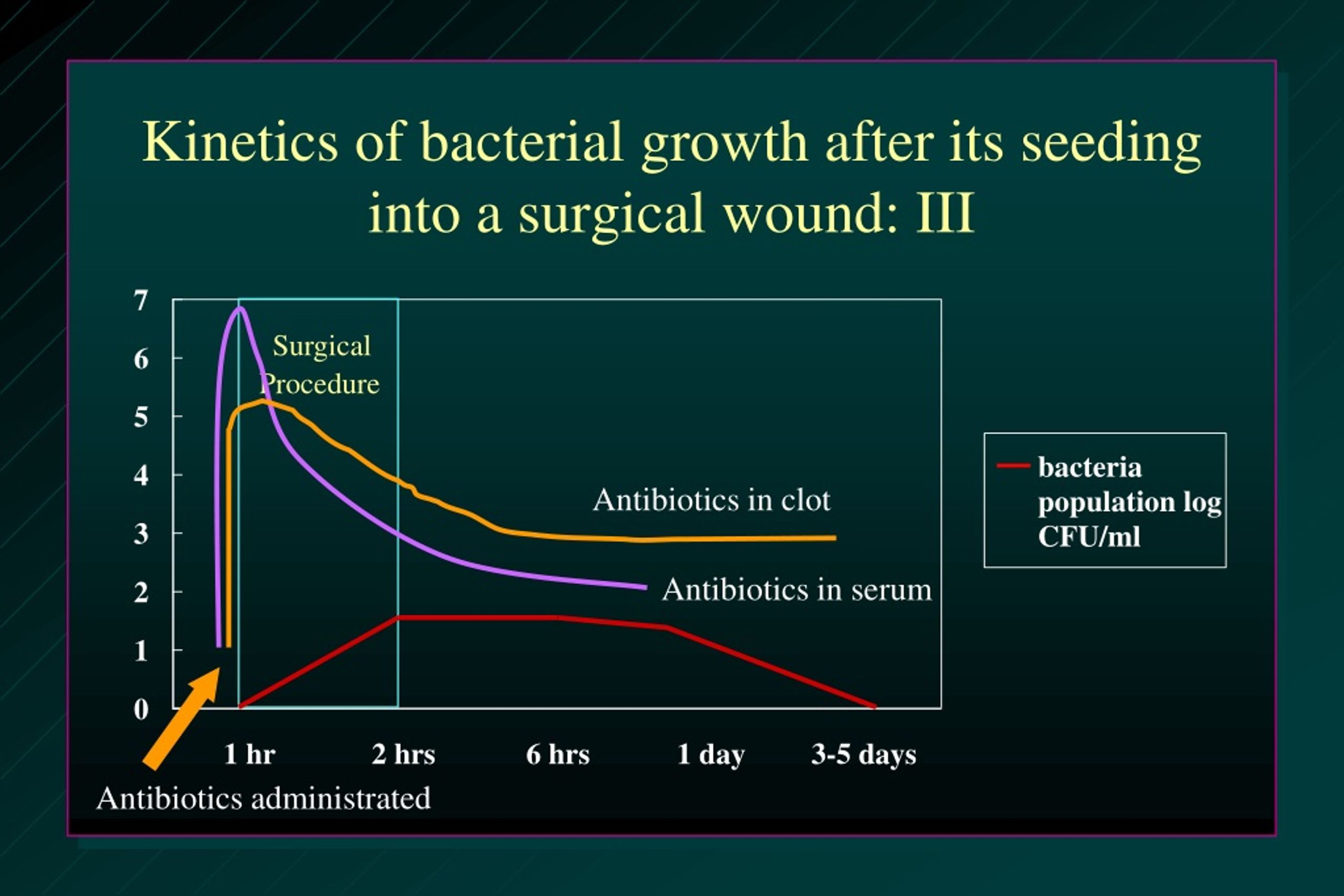 Kinetics of bacterial growth after its seeding into a surgical wound: III

7
6
5
4
3
2
1
0

Surgical Procedure

Antibiotics in clot

Antibiotics in serum

bacteria population log CFU/ml

1 hr
2 hrs
6 hrs
1 day
3-5 days

Antibiotics administrated